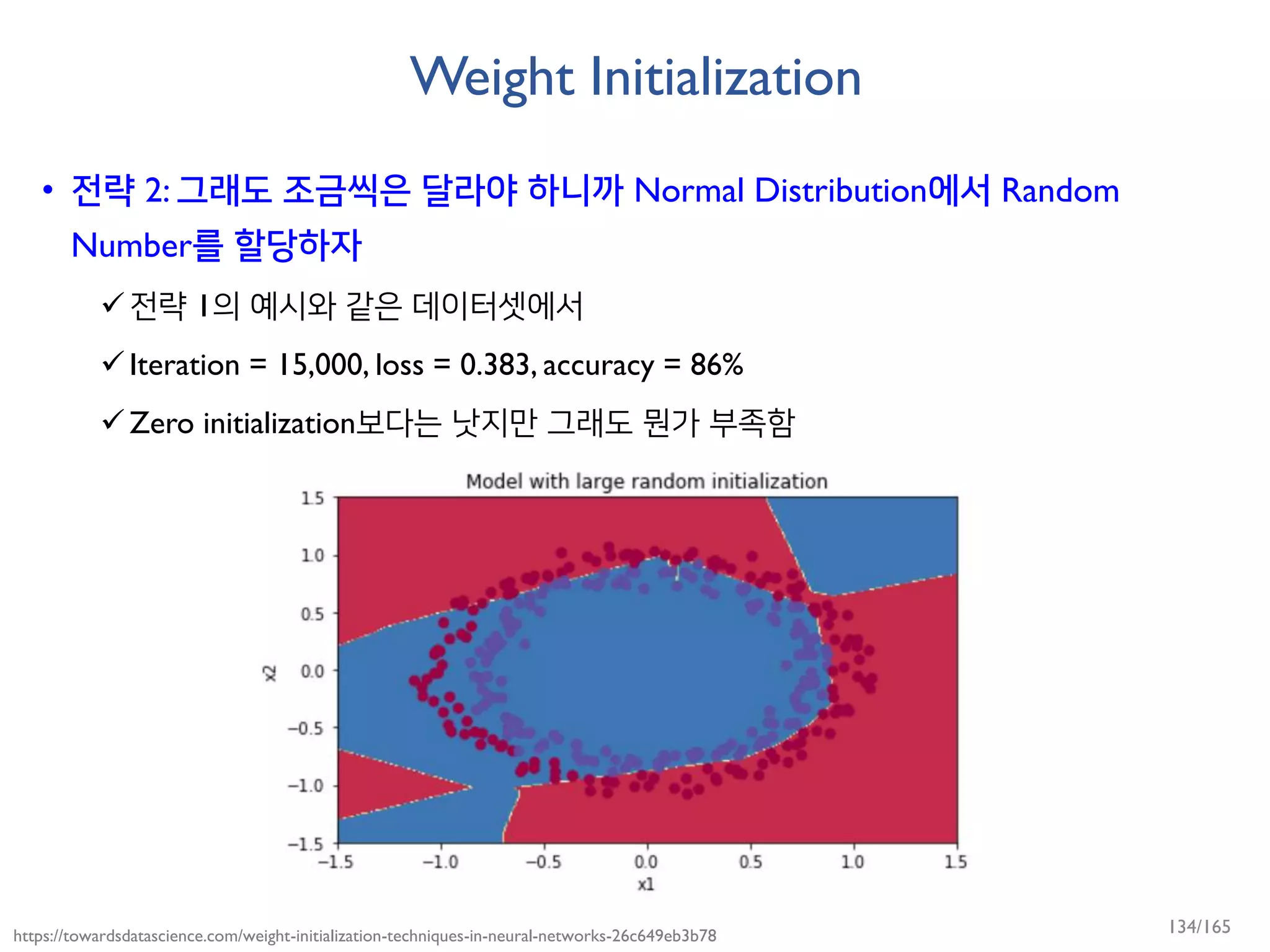 Weight Initialization

• 전략 2: 그래도 조금씩은 달라야 하니까 Normal Distribution에서 Random Number를 할당하자

✓ 전략 1의 예시와 같은 데이터셋에서

✓ Iteration = 15,000, loss = 0.383, accuracy = 86%

✓ Zero initialization보다는 낫지만 그래도 뭔가 부족함

Model with large random initialization

1.5
1.0
0.5
0.0
−0.5
−1.0
−1.5

x2

−1.5 −1.0 −0.5 0.0 0.5 1.0 1.5

x1

https://towardsdatascience.com/weight-initialization-techniques-in-neural-networks-26c649eb3b78

134/165